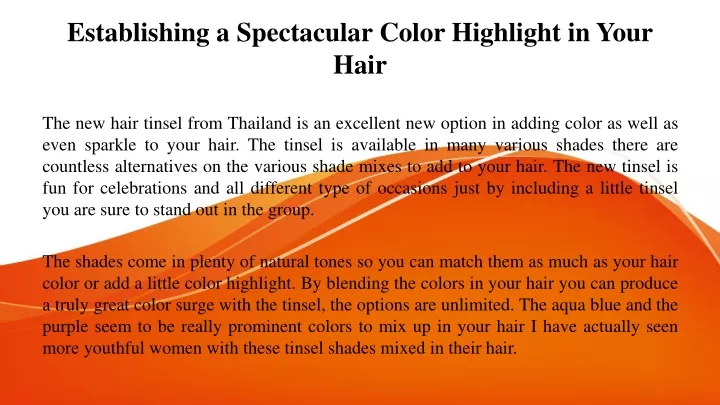 Establishing a Spectacular Color Highlight in Your Hair

The new hair tinsel from Thailand is an excellent new option in adding color as well as even sparkle to your hair. The tinsel is available in many various shades there are countless alternatives on the various shade mixes to add to your hair. The new tinsel is fun for celebrations and all different type of occasions just by including a little tinsel you are sure to stand out in the group.

The shades come in plenty of natural tones so you can match them as much as your hair color or add a little color highlight. By blending the colors in your hair you can produce a truly great color surge with the tinsel, the options are unlimited. The aqua blue and the purple seem to be really prominent colors to mix up in your hair I have actually seen more youthful women with these tinsel shades mixed in their hair.